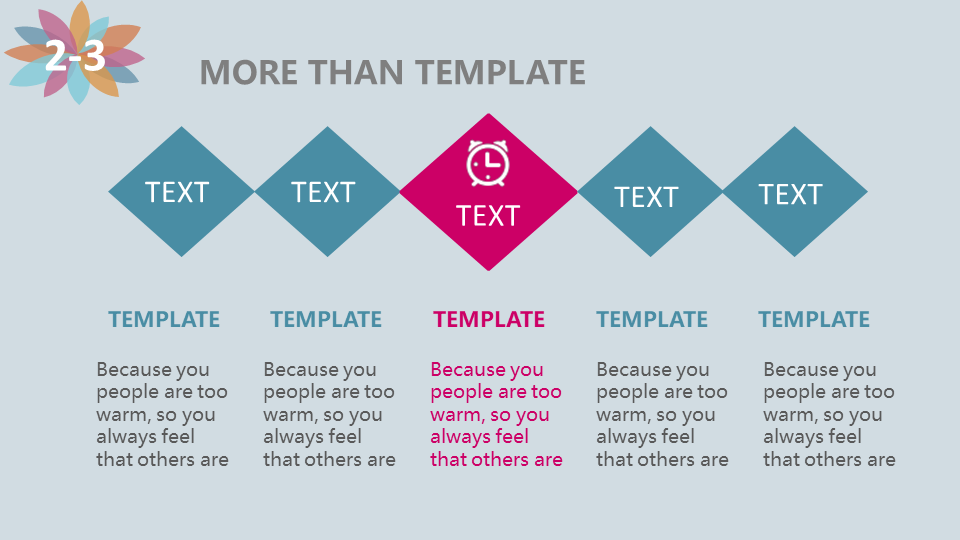 2-3

MORE THAN TEMPLATE

TEXT

TEXT

TEXT

TEXT

TEXT

TEMPLATE

Because you people are too warm, so you always feel that others are

TEMPLATE

Because you people are too warm, so you always feel that others are

TEMPLATE

Because you people are too warm, so you always feel that others are

TEMPLATE

Because you people are too warm, so you always feel that others are

TEMPLATE

Because you people are too warm, so you always feel that others are